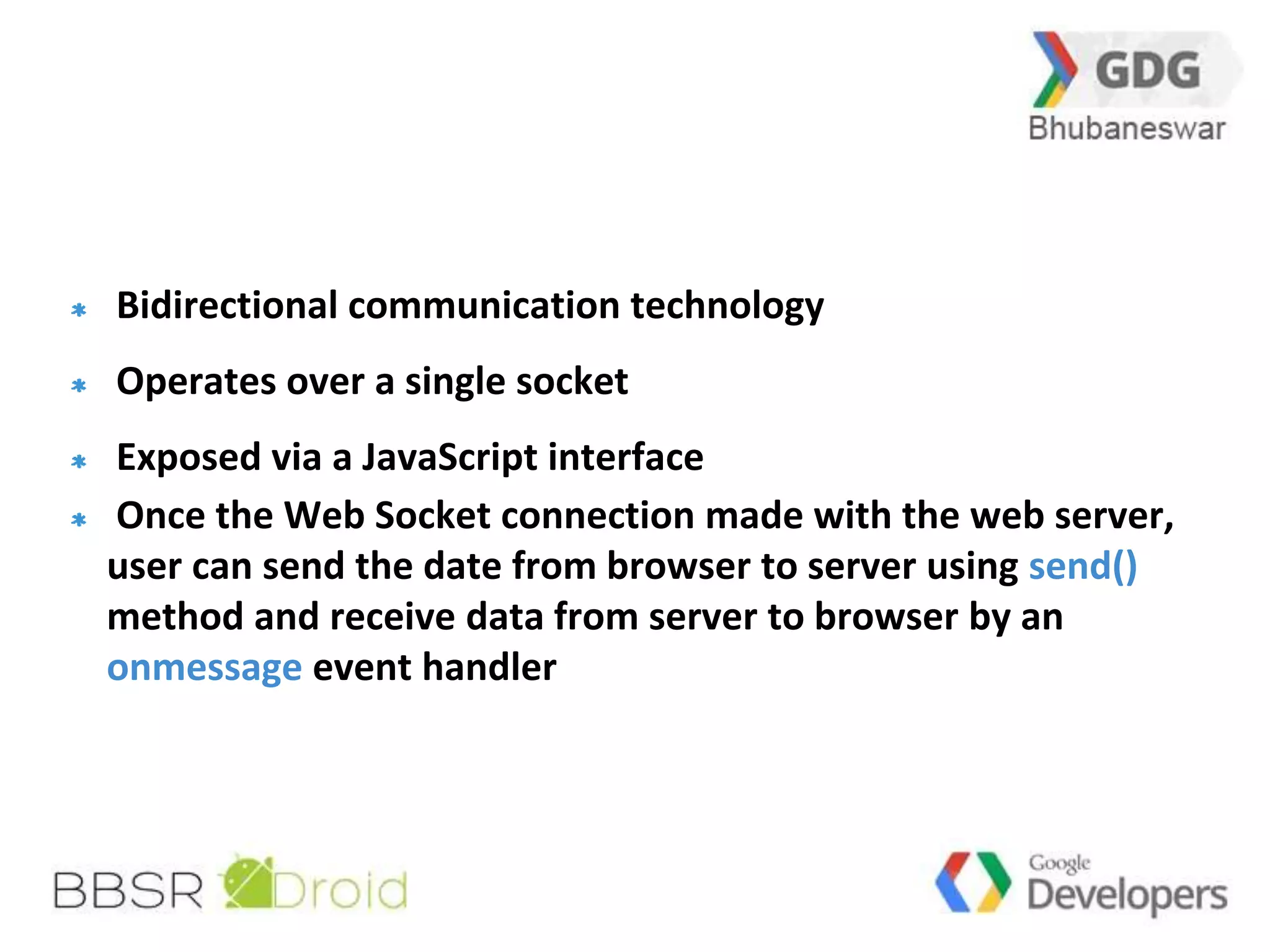 GDG
Bhubaneswar

* Bidirectional communication technology
* Operates over a single socket
* Exposed via a JavaScript interface
* Once the Web Socket connection made with the web server, user can send the date from browser to server using send() method and receive data from server to browser by an onmessage event handler

BBSR Droid

Google Developers